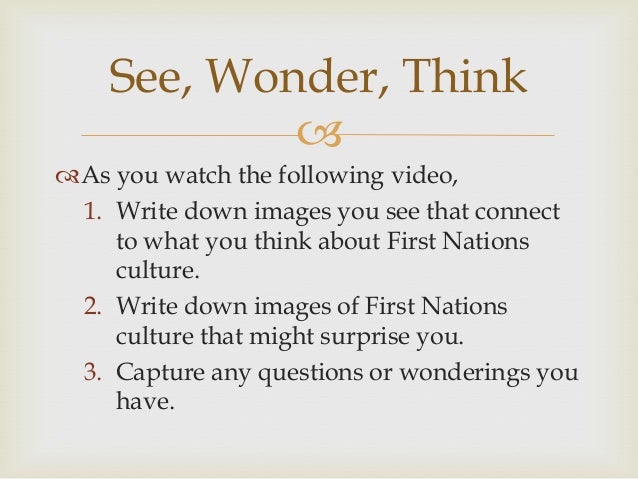 See, Wonder, Think

As you watch the following video,
1. Write down images you see that connect to what you think about First Nations culture.
2. Write down images of First Nations culture that might surprise you.
3. Capture any questions or wonderings you have.